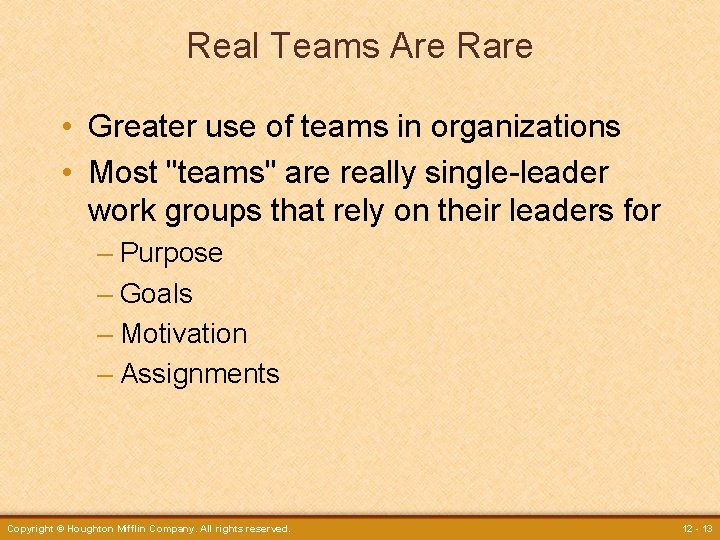 Real Teams Are Rare

• Greater use of teams in organizations
• Most "teams" are really single-leader work groups that rely on their leaders for
– Purpose
– Goals
– Motivation
– Assignments

Copyright © Houghton Mifflin Company. All rights reserved.

12 - 13